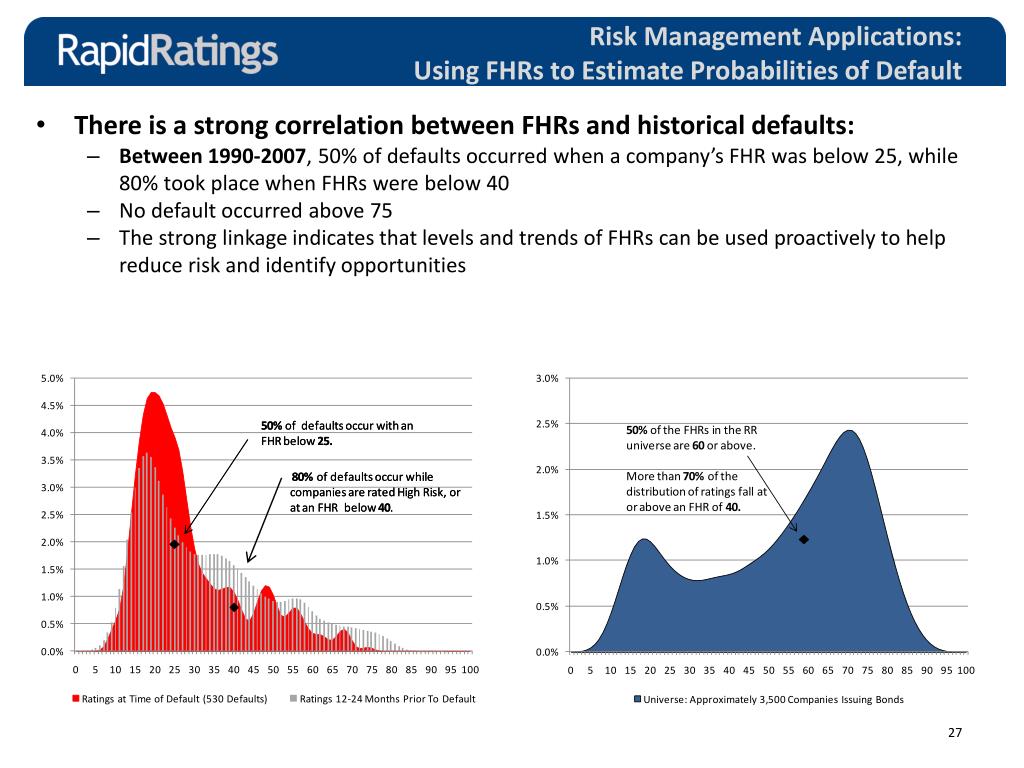 RapidRatings

Risk Management Applications:
Using FHRs to Estimate Probabilities of Default

• There is a strong correlation between FHRs and historical defaults:
– Between 1990-2007, 50% of defaults occurred when a company's FHR was below 25, while 80% took place when FHRs were below 40
– No default occurred above 75
– The strong linkage indicates that levels and trends of FHRs can be used proactively to help reduce risk and identify opportunities

5.0%
4.5%
4.0%
3.5%
3.0%
2.5%
2.0%
1.5%
1.0%
0.5%
0.0%

50% of defaults occur with an FHR below 25.

80% of defaults occur while companies are rated High Risk, or at an FHR below 40.

0 5 10 15 20 25 30 35 40 45 50 55 60 65 70 75 80 85 90 95 100

Ratings at Time of Default (530 Defaults) Ratings 12-24 Months Prior To Default

3.0%
2.5%
2.0%
1.5%
1.0%
0.5%
0.0%

50% of the FHRs in the RR universe are 60 or above.

More than 70% of the distribution of ratings fall at or above an FHR of 40.

0 5 10 15 20 25 30 35 40 45 50 55 60 65 70 75 80 85 90 95 100

Universe: Approximately 3,500 Companies Issuing Bonds

27